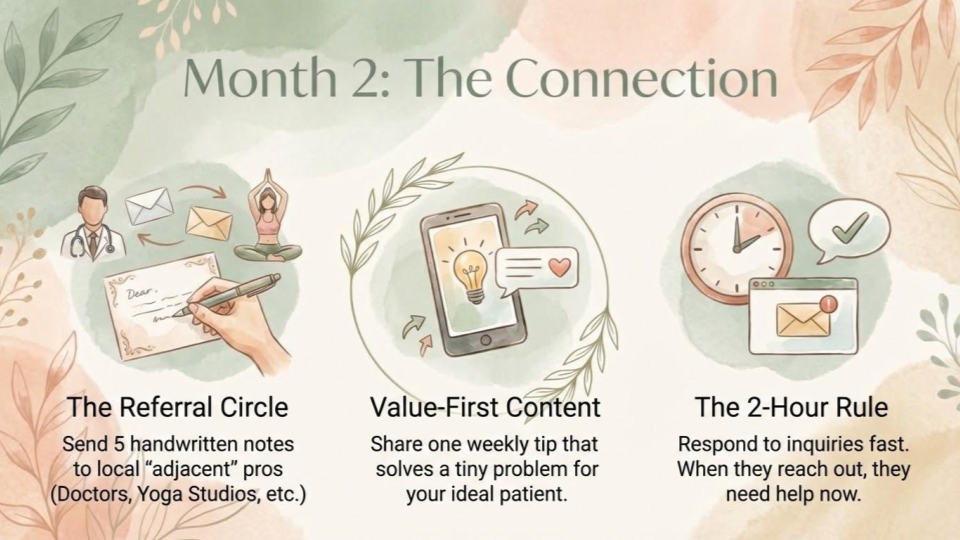 Month 2: The Connection

Dear,

The Referral Circle

Send 5 handwritten notes to local “adjacent” pros (Doctors, Yoga Studios, etc.)

Value-First Content

Share one weekly tip that solves a tiny problem for your ideal patient.

The 2-Hour Rule

Respond to inquiries fast. When they reach out, they need help now.